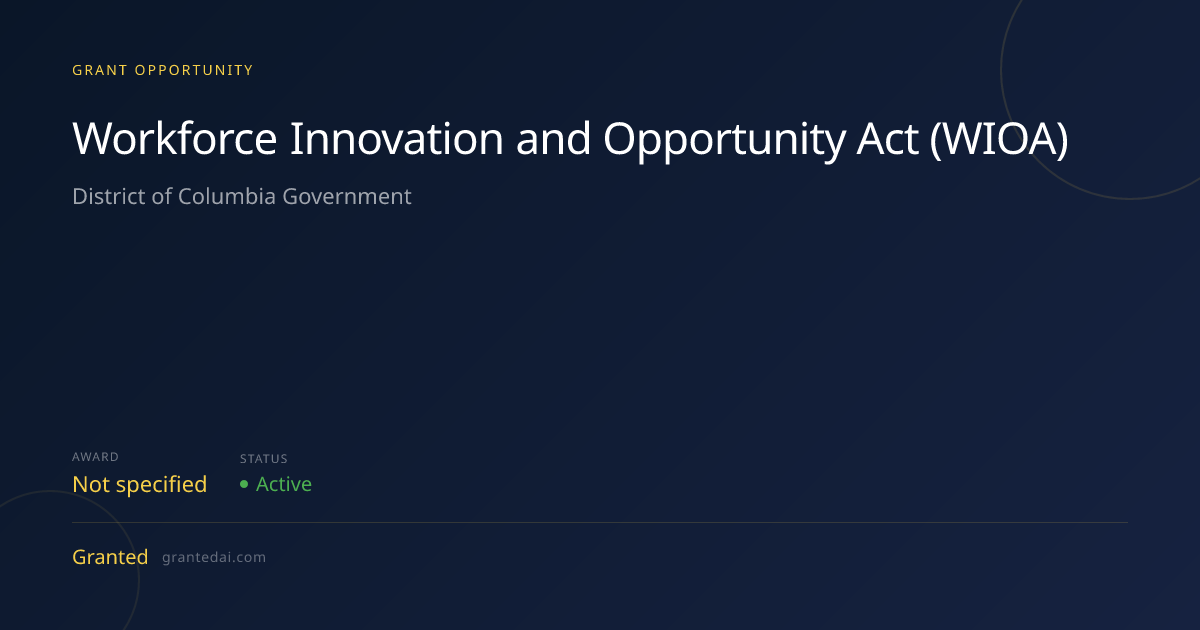 GRANT OPPORTUNITY

Workforce Innovation and Opportunity Act (WIOA)

District of Columbia Government

AWARD
Not specified

STATUS
• Active

Granted grantedai.com